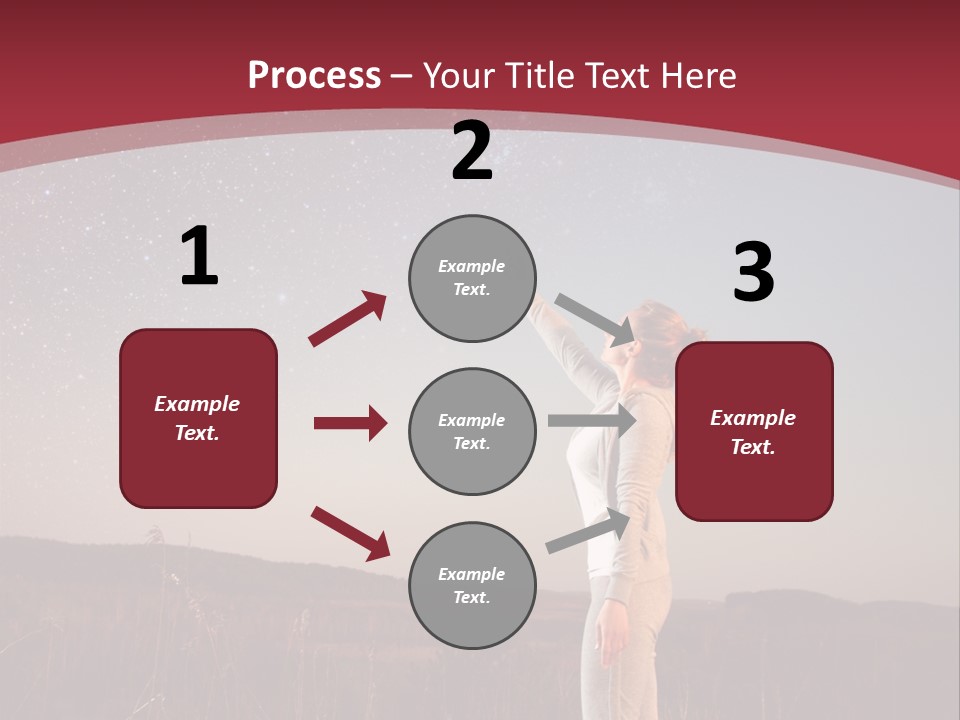 Process – Your Title Text Here

1

Example Text.

2

Example Text.

Example Text.

Example Text.

3

Example Text.